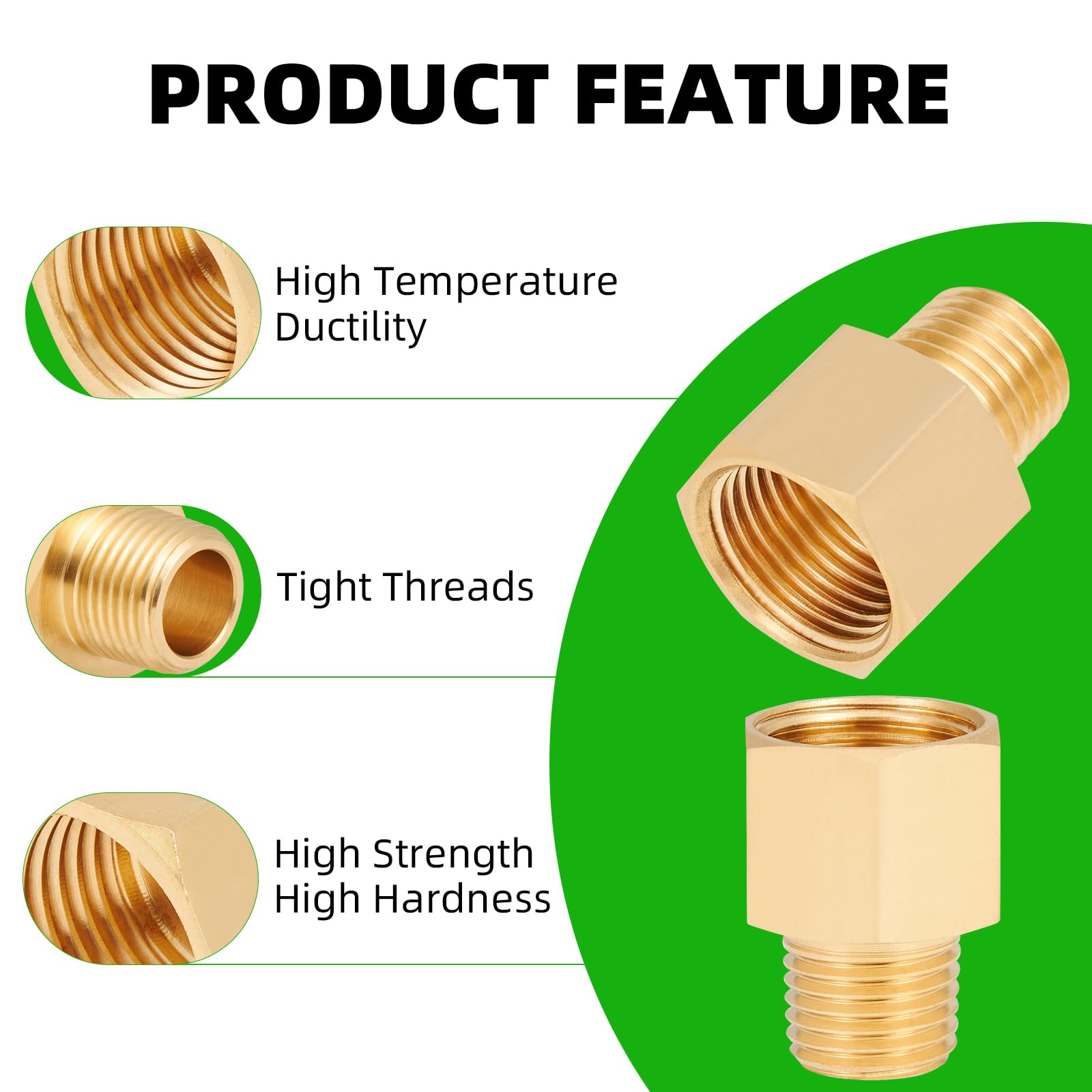 PRODUCT FEATURE

High Temperature
Ductility

Tight Threads

High Strength
High Hardness